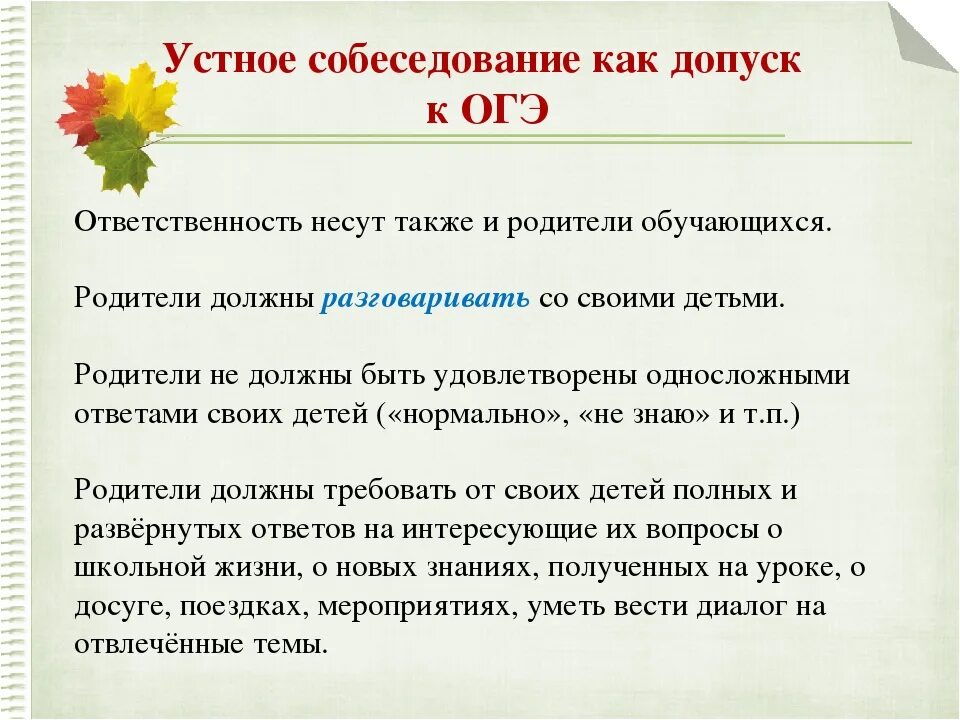 Устное собеседование как допуск к ОГЭ

Ответственность несут также и родители обучающихся.

Родители должны разговаривать со своими детьми.

Родители не должны быть удовлетворены односложными ответами своих детей («нормально», «не знаю» и т.п.)

Родители должны требовать от своих детей полных и развёрнутых ответов на интересующие их вопросы о школьной жизни, о новых знаниях, полученных на уроке, о досуге, поездках, мероприятиях, уметь вести диалог на отвлечённые темы.